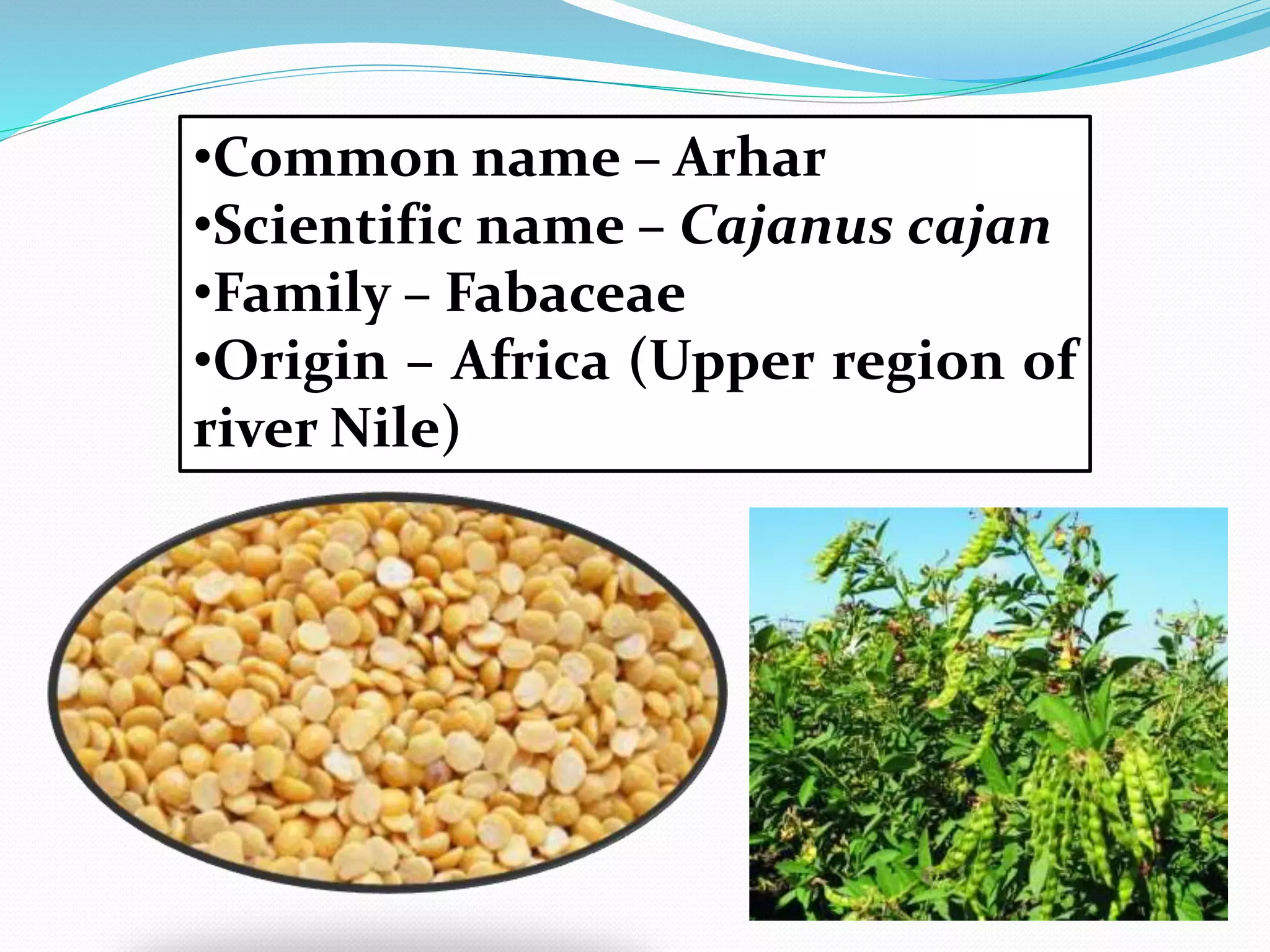 •Common name – Arhar
•Scientific name – Cajanus cajan
•Family – Fabaceae
•Origin – Africa (Upper region of river Nile)